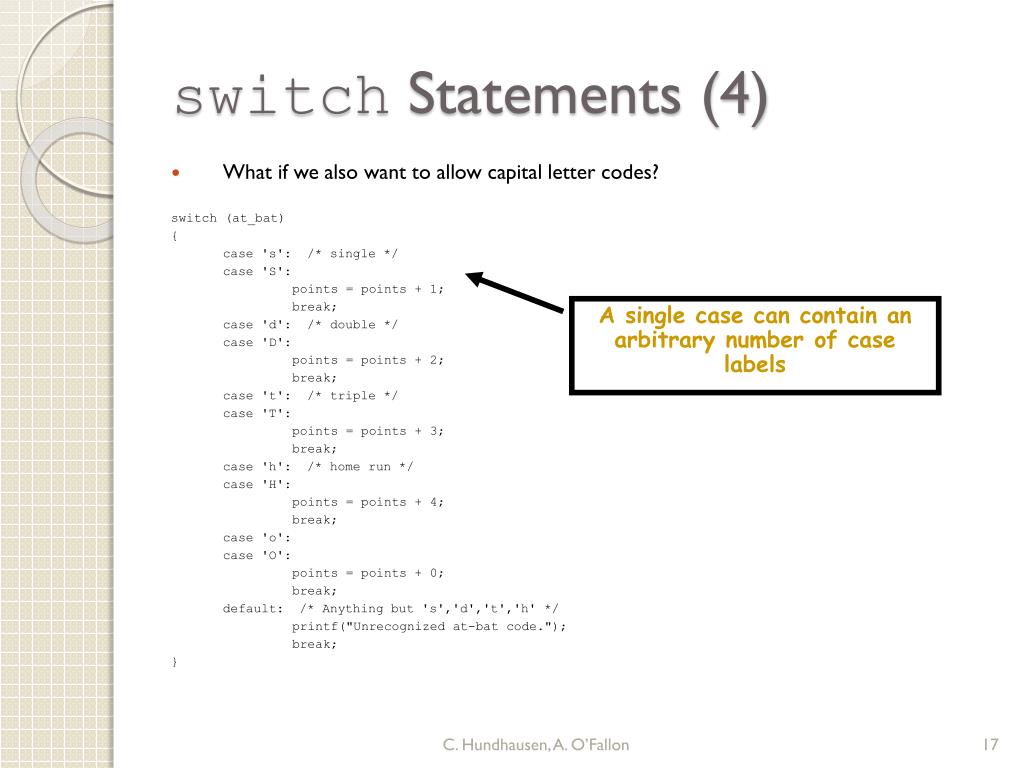 switch Statements (4)

What if we also want to allow capital letter codes?

switch (at_bat)
{
case 's': /* single */
case 'S':
points = points + 1;
break;
case 'd': /* double */
case 'D':
points = points + 2;
break;
case 't': /* triple */
case 'T':
points = points + 3;
break;
case 'h': /* home run */
case 'H':
points = points + 4;
break;
case 'o':
case 'O':
points = points + 0;
break;
default: /* Anything but 's','d','t','h' */
printf("Unrecognized at-bat code.");
break;
}

A single case can contain an arbitrary number of case labels

C. Hundhausen, A. O'Fallon

17